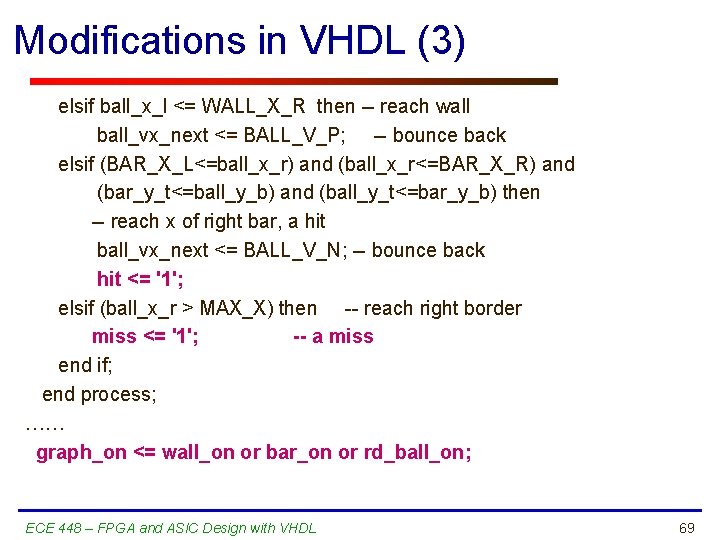 Modifications in VHDL (3)

elsif ball_x_l <= WALL_X_R then – reach wall
ball_vx_next <= BALL_V_P; – bounce back
elsif (BAR_X_L<=ball_x_r) and (ball_x_r<=BAR_X_R) and
(bar_y_t<=ball_y_b) and (ball_y_t<=bar_y_b) then
– reach x of right bar, a hit
ball_vx_next <= BALL_V_N; – bounce back
hit <= '1';
elsif (ball_x_r > MAX_X) then -- reach right border
miss <= '1'; -- a miss
end if;
end process;
……
graph_on <= wall_on or bar_on or rd_ball_on;

ECE 448 – FPGA and ASIC Design with VHDL

69